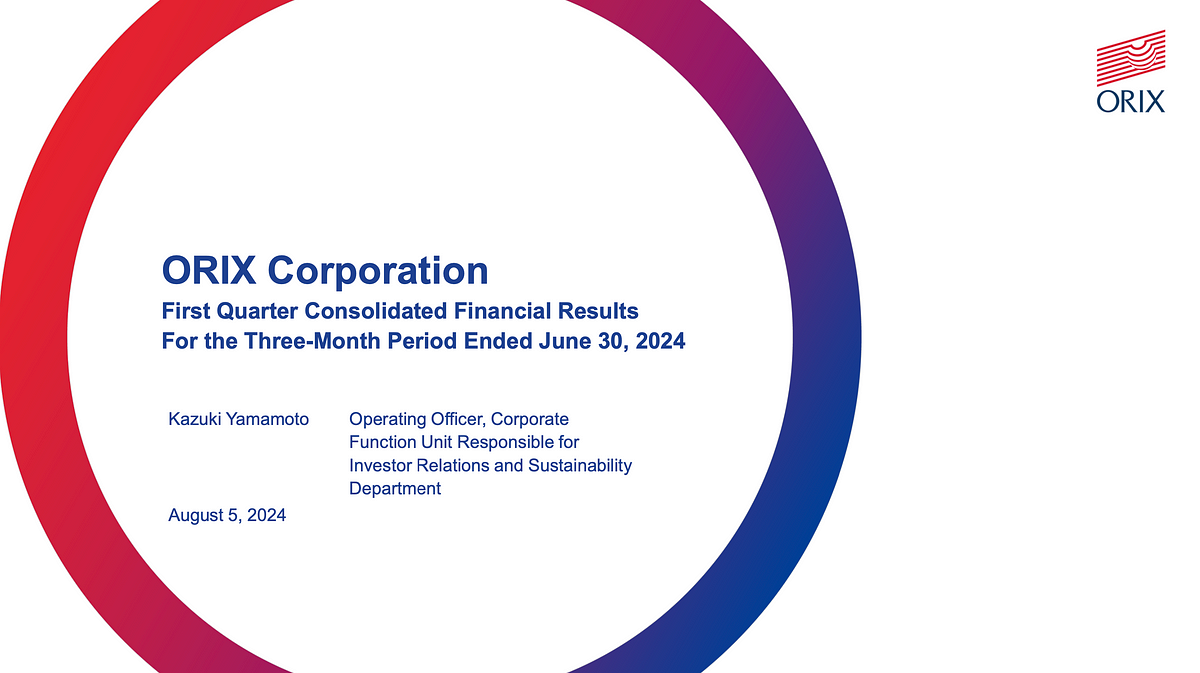 ORIX

ORIX Corporation

First Quarter Consolidated Financial Results For the Three-Month Period Ended June 30, 2024

Kazuki Yamamoto

Operating Officer, Corporate Function Unit Responsible for Investor Relations and Sustainability Department

August 5, 2024